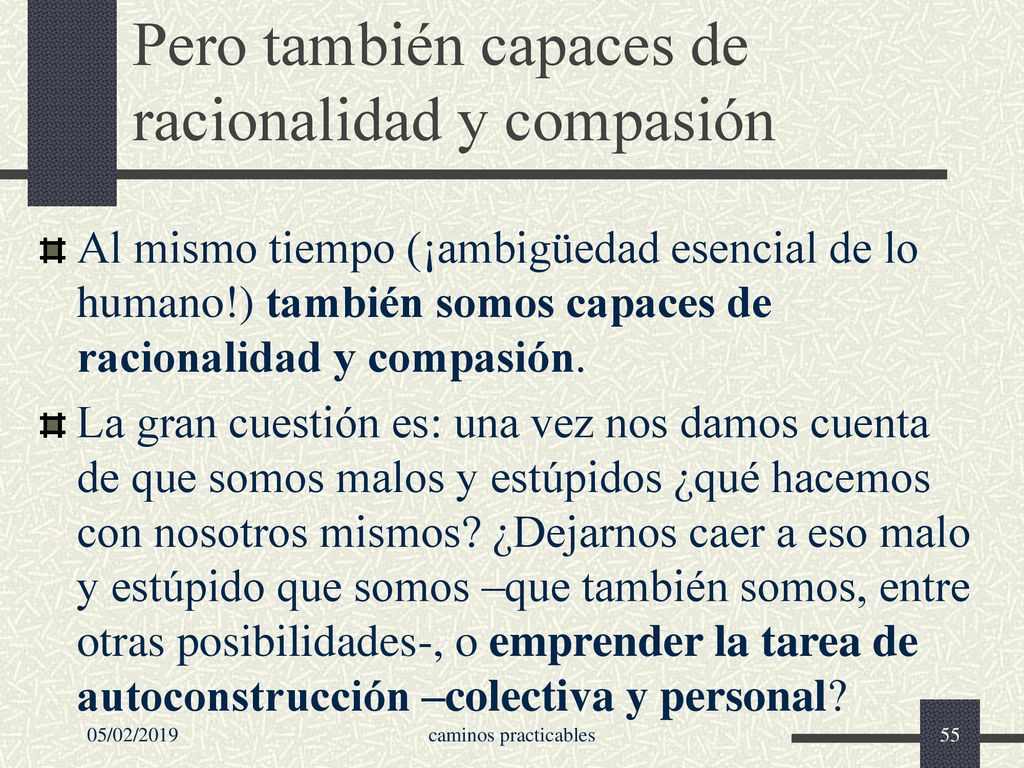 Pero también capaces de racionalidad y compasión

Al mismo tiempo (¡ambigüedad esencial de lo humano!) también somos capaces de racionalidad y compasión.

La gran cuestión es: una vez nos damos cuenta de que somos malos y estúpidos ¿qué hacemos con nosotros mismos? ¿Dejarnos caer a eso malo y estúpido que somos –que también somos, entre otras posibilidades-, o emprender la tarea de autoconstrucción –colectiva y personal?

05/02/2019

caminos practicables

55